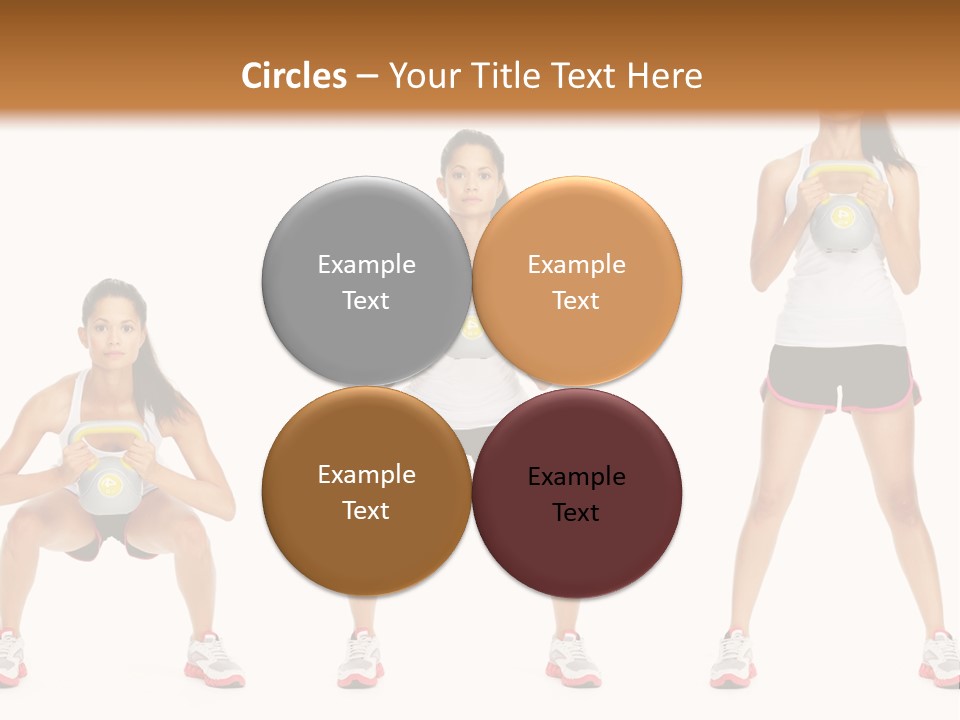 Circles – Your Title Text Here

Example Text

Example Text

Example Text

Example Text